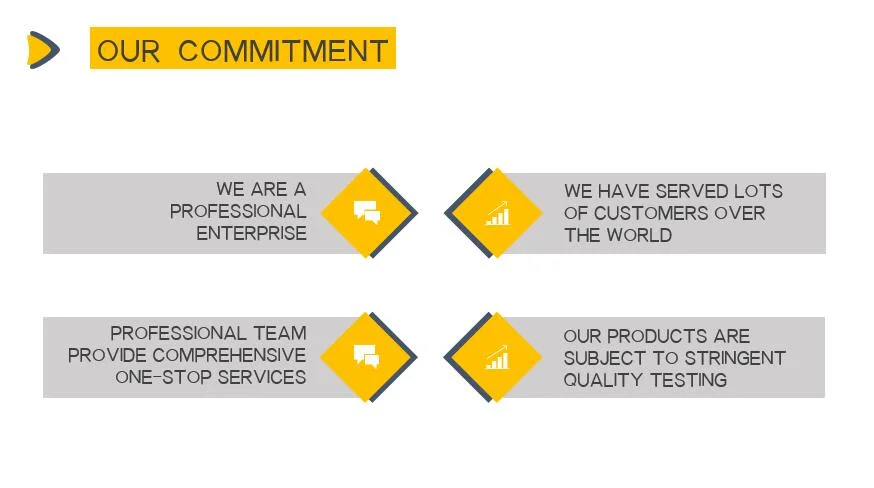 OUR COMMITMENT

WE ARE A PROFESSIONAL ENTERPRISE

WE HAVE SERVED LOTS OF CUSTOMERS OVER THE WORLD

PROFESSIONAL TEAM PROVIDE COMPREHENSIVE ONE-STOP SERVICES

OUR PRODUCTS ARE SUBJECT TO STRINGENT QUALITY TESTING